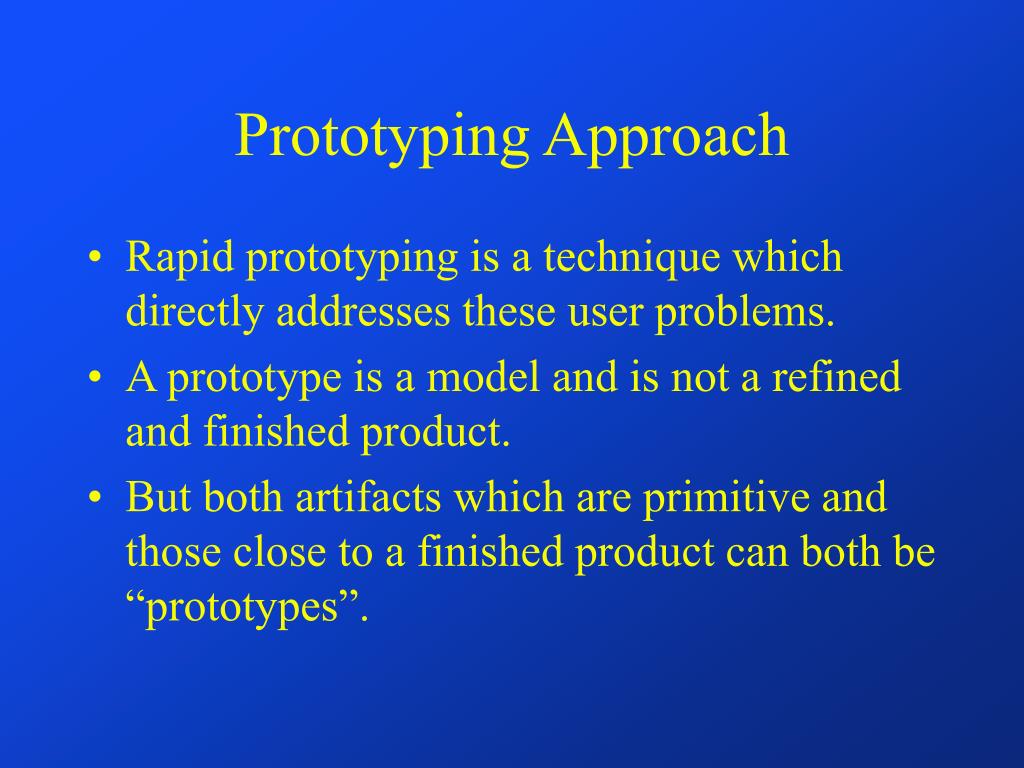 Prototyping Approach

• Rapid prototyping is a technique which directly addresses these user problems.

• A prototype is a model and is not a refined and finished product.

• But both artifacts which are primitive and those close to a finished product can both be “prototypes”.